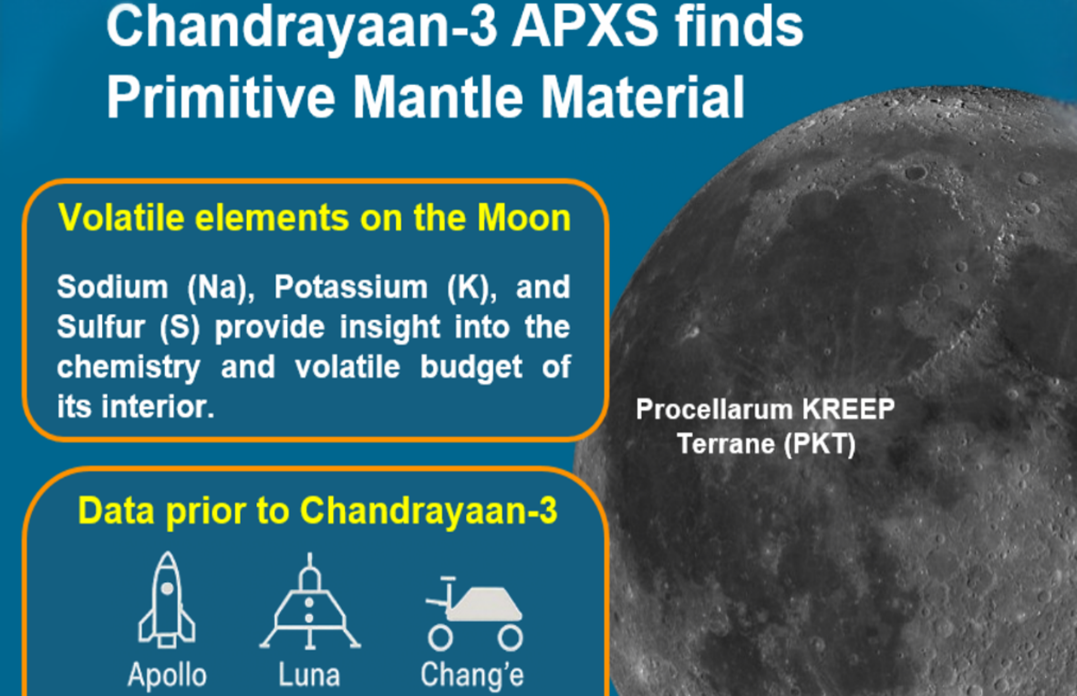 Chandrayaan-3 APXS finds Primitive Mantle Material

Volatile elements on the Moon

Sodium (Na), Potassium (K), and Sulfur (S) provide insight into the chemistry and volatile budget of its interior.

Procellarum KREEP Terrane (PKT)

Data prior to Chandrayaan-3

Apollo

Luna

Chang'e